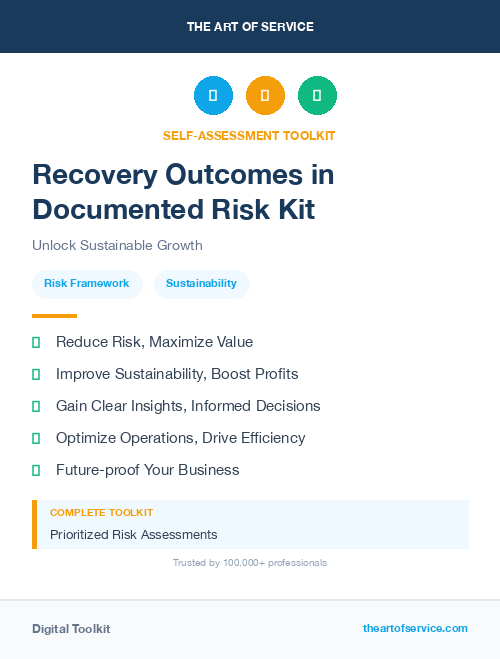 THE ART OF SERVICE

SELF-ASSESSMENT TOOLKIT

Recovery Outcomes in Documented Risk Kit

Unlock Sustainable Growth

Risk Framework

Sustainability

Reduce Risk, Maximize Value

Improve Sustainability, Boost Profits

Gain Clear Insights, Informed Decisions

Optimize Operations, Drive Efficiency

Future-proof Your Business

COMPLETE TOOLKIT

Prioritized Risk Assessments

Trusted by 100,000+ professionals

Digital Toolkit

theartofservice.com